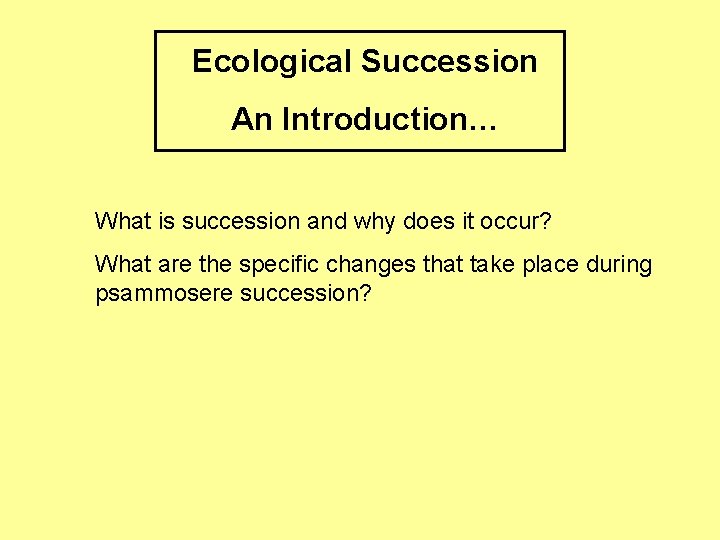 Ecological Succession

An Introduction…

What is succession and why does it occur?

What are the specific changes that take place during psammosere succession?